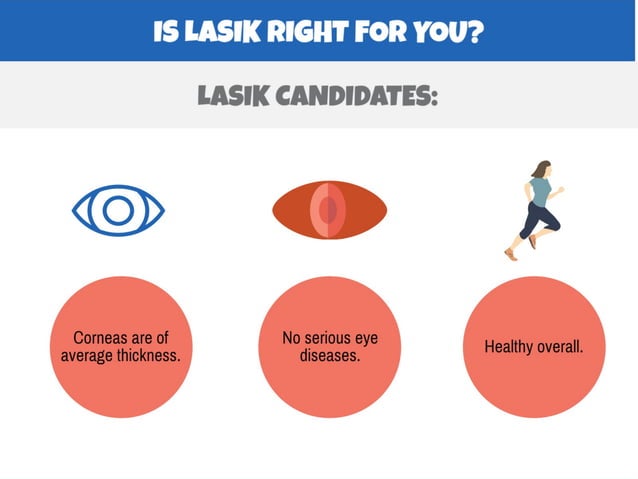 IS LASIK RIGHT FOR YOU?

LASIK CANDIDATES:

Corneas are of average thickness.

No serious eye diseases.

Healthy overall.